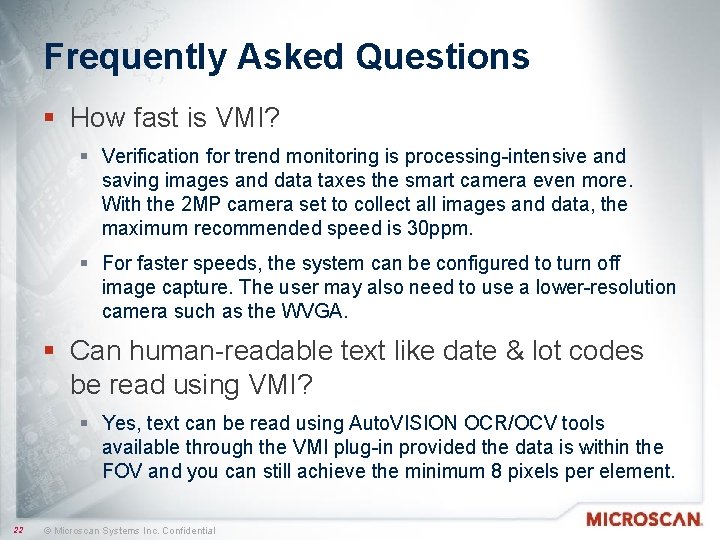 Frequently Asked Questions

▪ How fast is VMI?

▪ Verification for trend monitoring is processing-intensive and saving images and data taxes the smart camera even more. With the 2MP camera set to collect all images and data, the maximum recommended speed is 30ppm.

▪ For faster speeds, the system can be configured to turn off image capture. The user may also need to use a lower-resolution camera such as the WVGA.

▪ Can human-readable text like date & lot codes be read using VMI?

▪ Yes, text can be read using AutoVISION OCR/OCV tools available through the VMI plug-in provided the data is within the FOV and you can still achieve the minimum 8 pixels per element.

22 © Microscan Systems Inc. Confidential

MICROSCAN.